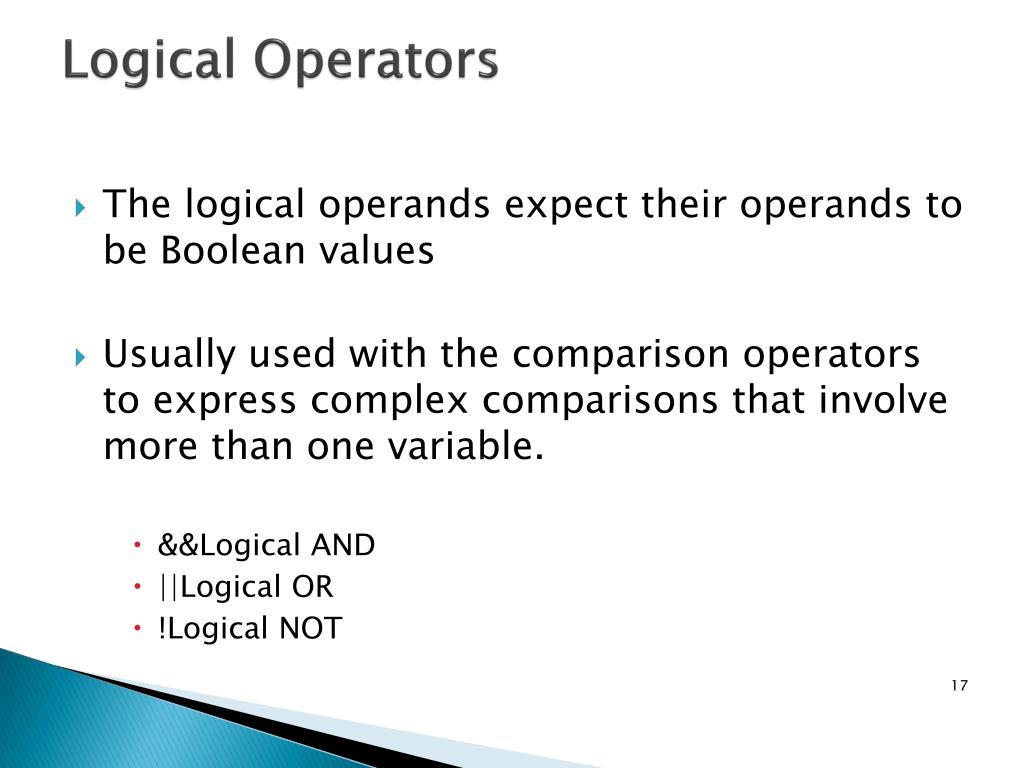 Logical Operators

The logical operands expect their operands to be Boolean values

Usually used with the comparison operators to express complex comparisons that involve more than one variable.

&&Logical AND
||Logical OR
!Logical NOT

17